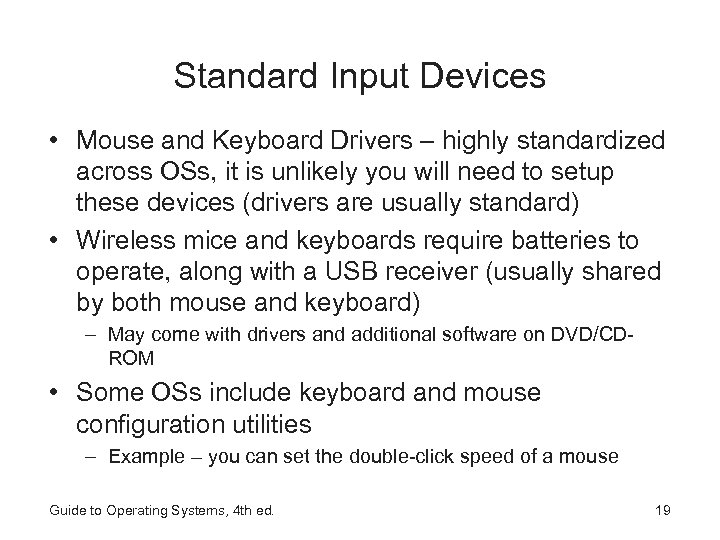 Standard Input Devices

• Mouse and Keyboard Drivers – highly standardized across OSs, it is unlikely you will need to setup these devices (drivers are usually standard)

• Wireless mice and keyboards require batteries to operate, along with a USB receiver (usually shared by both mouse and keyboard)

– May come with drivers and additional software on DVD/CD-ROM

• Some OSs include keyboard and mouse configuration utilities

– Example – you can set the double-click speed of a mouse

Guide to Operating Systems, 4th ed.

19